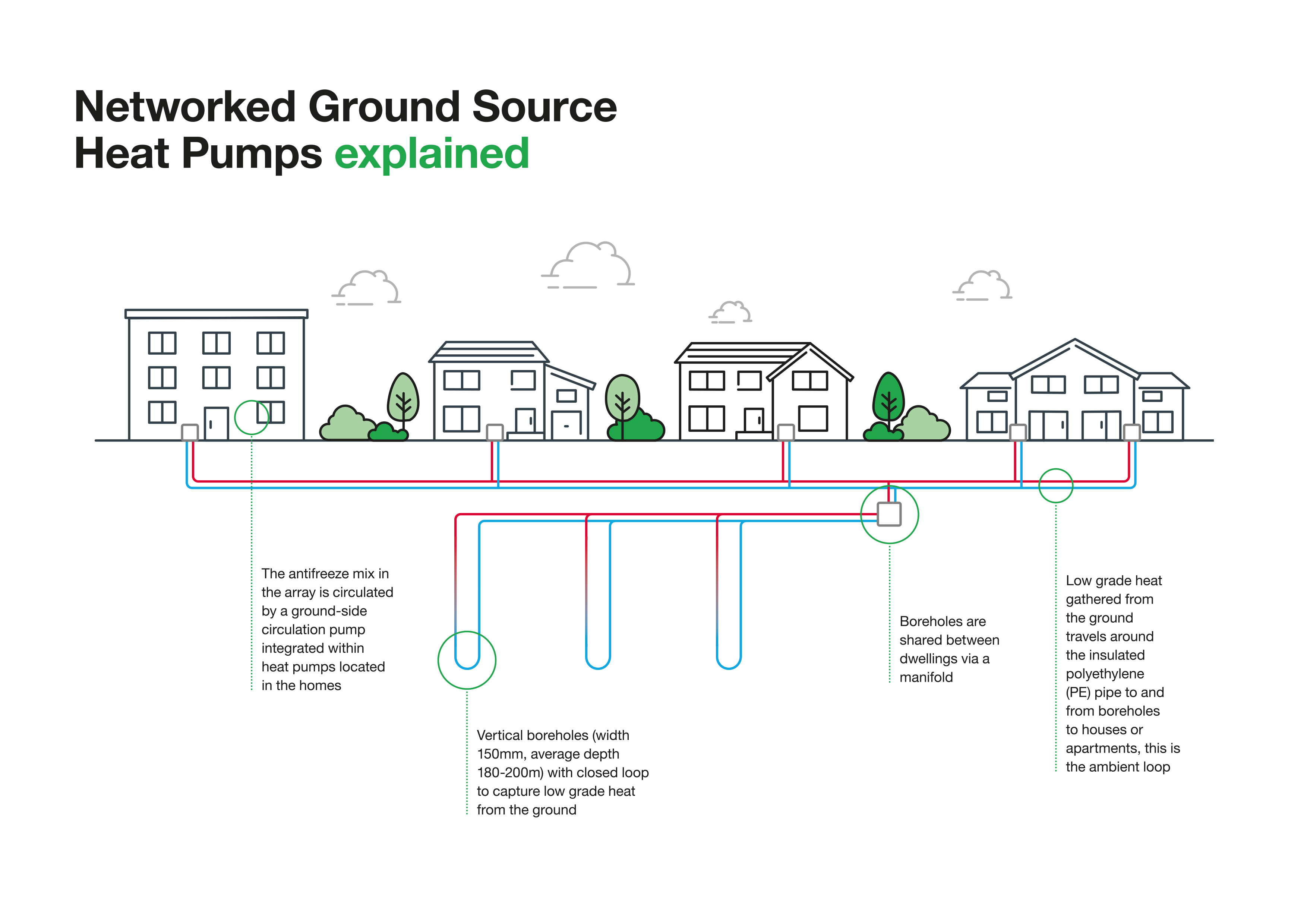 Networked Ground Source Heat Pumps explained

The antifreeze mix in the array is circulated by a ground-side circulation pump integrated within heat pumps located in the homes

Vertical boreholes (width 150mm, average depth 180-200m) with closed loop to capture low grade heat from the ground

Boreholes are shared between dwellings via a manifold

Low grade heat gathered from the ground travels around the insulated polyethylene (PE) pipe to and from boreholes to houses or apartments, this is the ambient loop